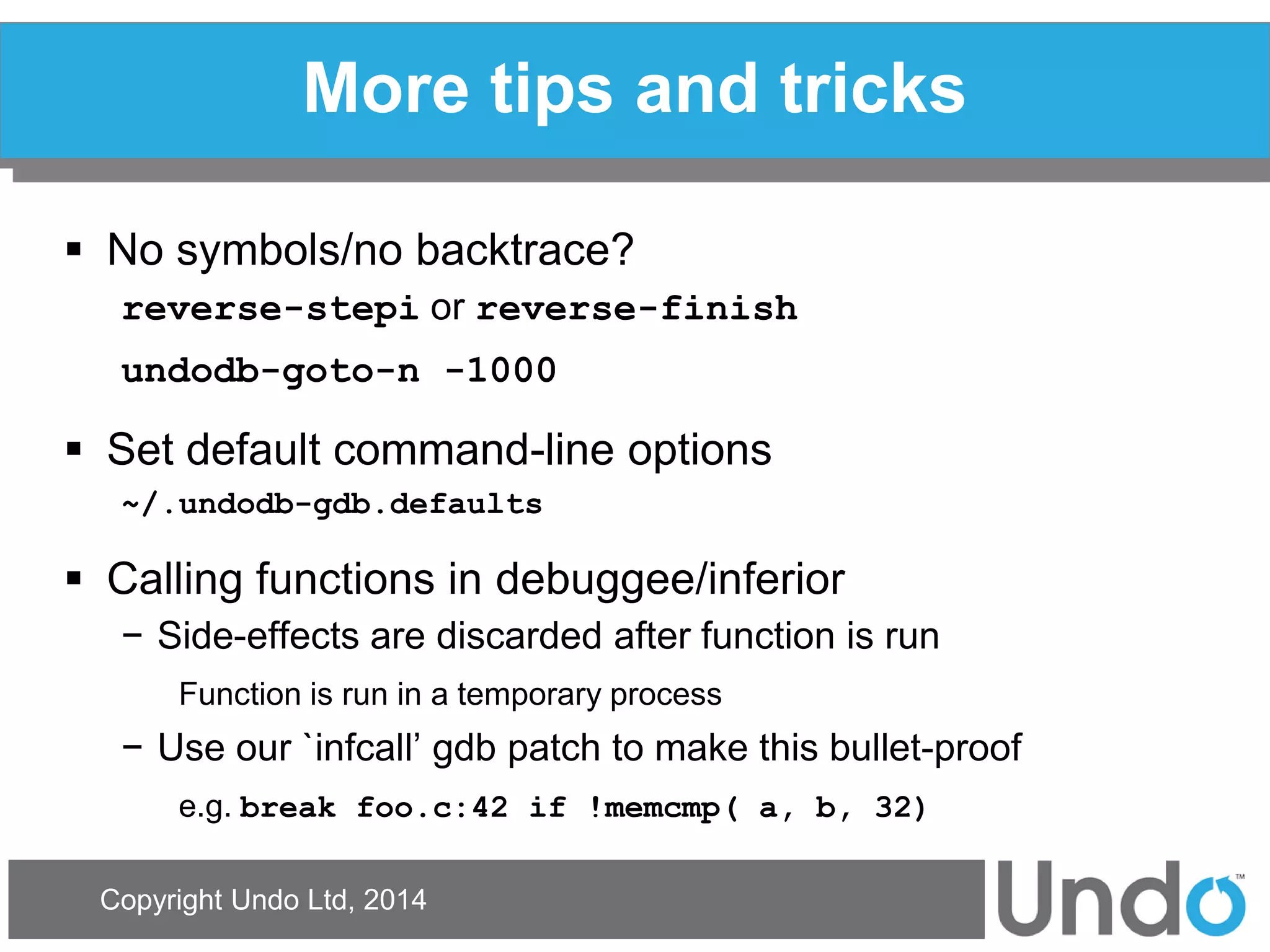 More tips and tricks

▪ No symbols/no backtrace?

reverse-stepi or reverse-finish

undodb-goto-n -1000

▪ Set default command-line options

~/.undodb-gdb.defaults

▪ Calling functions in debuggee/inferior

– Side-effects are discarded after function is run

Function is run in a temporary process

– Use our `infcall' gdb patch to make this bullet-proof

e.g. break foo.c:42 if !memcmp( a, b, 32)

Copyright Undo Ltd, 2014

Undo™